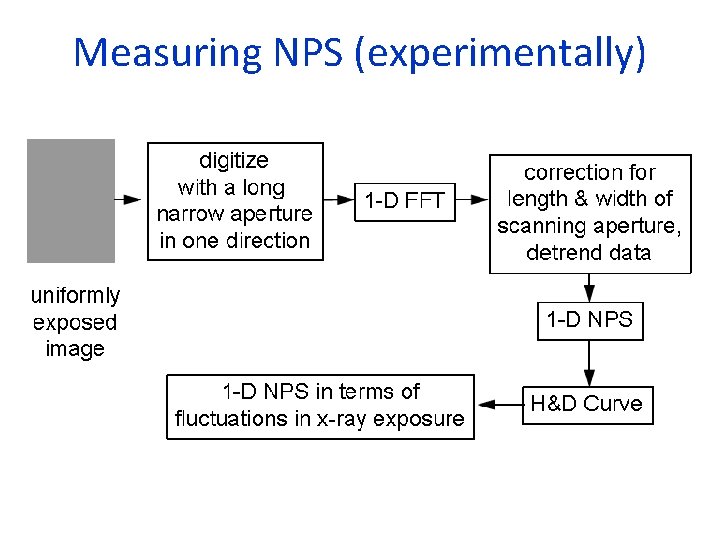 Measuring NPS (experimentally)

uniformly exposed image

digitize with a long narrow aperture in one direction

1-D FFT

correction for length & width of scanning aperture, detrend data

1-D NPS

H&D Curve

1-D NPS in terms of fluctuations in x-ray exposure